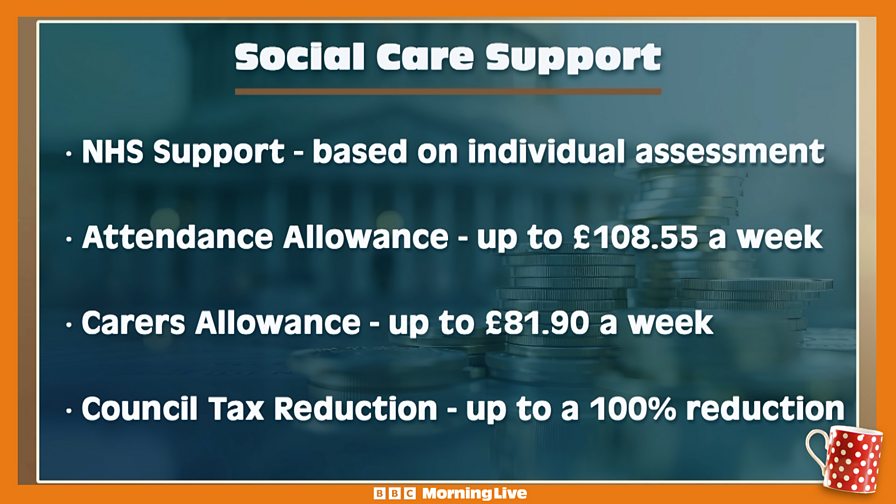 Social Care Support

· NHS Support - based on individual assessment

· Attendance Allowance - up to £108.55 a week

· Carers Allowance - up to £81.90 a week

· Council Tax Reduction - up to a 100% reduction

BBC MorningLive